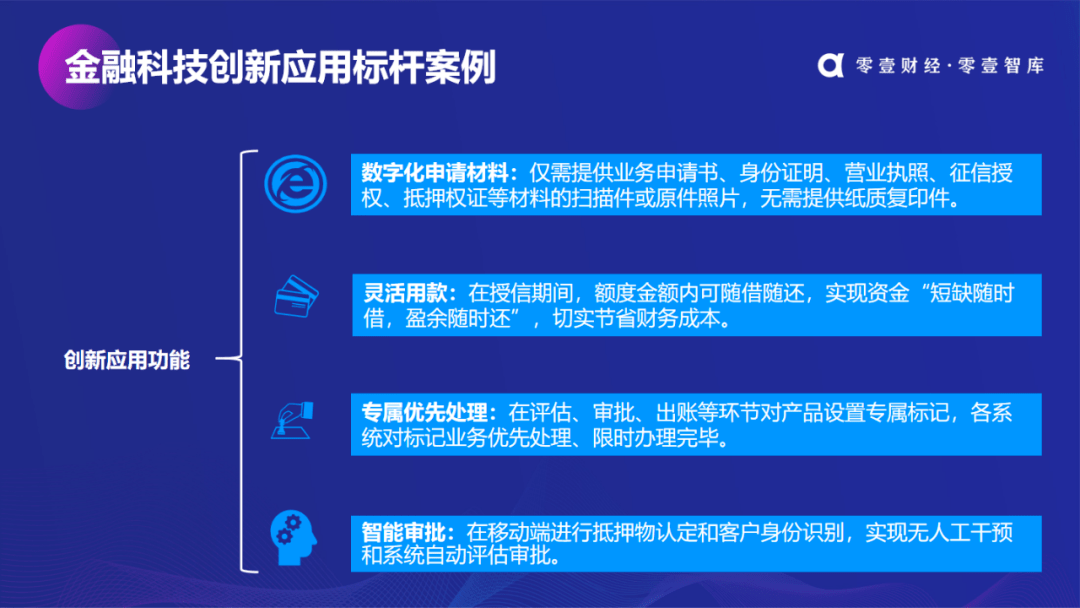 金融科技创新应用标杆案例

零壹财经·零壹智库

创新应用功能

数字化申请材料：仅需提供业务申请书、身份证明、营业执照、征信授权、抵押权证等材料的扫描件或原件照片，无需提供纸质复印件。

灵活用款：在授信期间，额度金额内可随借随还，实现资金“短缺随时借，盈余随时还”，切实节省财务成本。

专属优先处理：在评估、审批、出账等环节对产品设置专属标记，各系统对标记业务优先处理、限时办理完毕。

智能审批：在移动端进行抵押物认定和客户身份识别，实现无人工干预和系统自动评估审批。